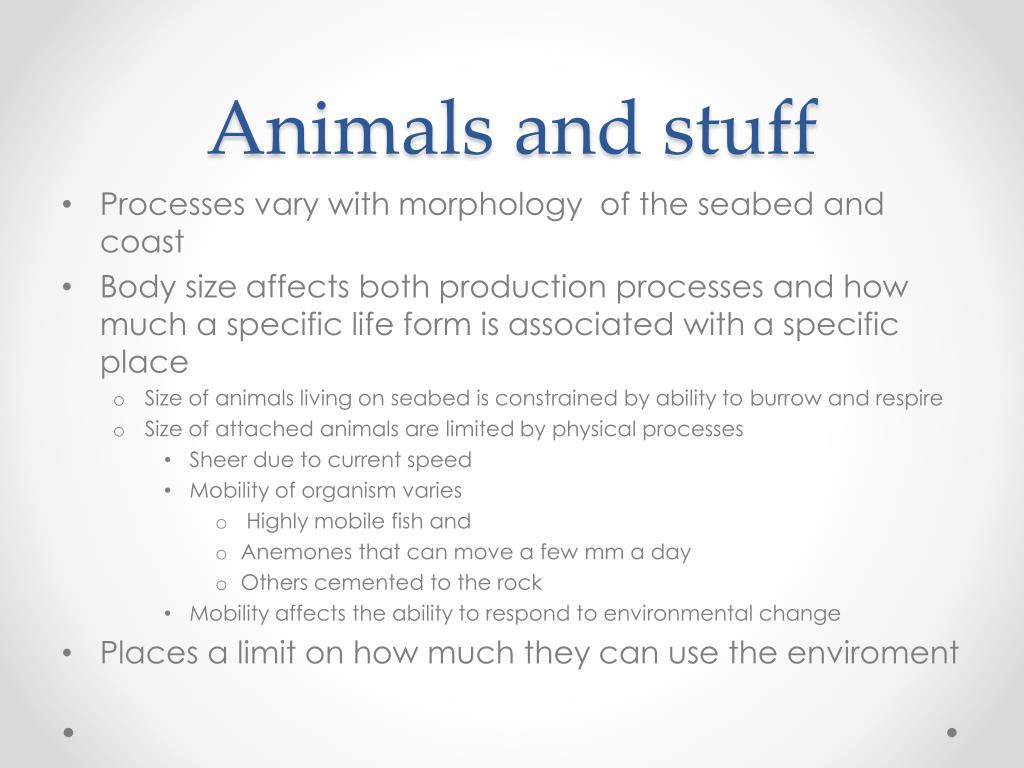 Animals and stuff

• Processes vary with morphology of the seabed and coast
• Body size affects both production processes and how much a specific life form is associated with a specific place
  o Size of animals living on seabed is constrained by ability to burrow and respire
  o Size of attached animals are limited by physical processes
    • Sheer due to current speed
    • Mobility of organism varies
      o Highly mobile fish and
      o Anemones that can move a few mm a day
      o Others cemented to the rock
    • Mobility affects the ability to respond to environmental change
• Places a limit on how much they can use the enviroment